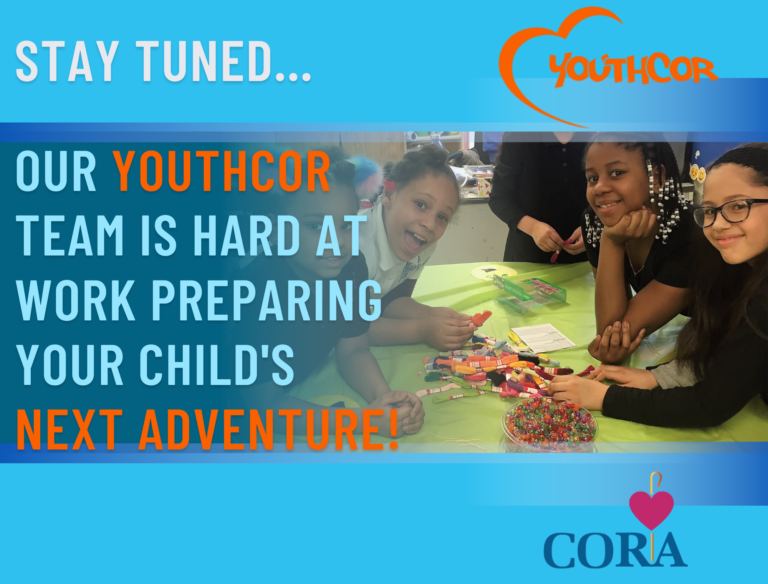 STAY TUNED...

YOUTHCOR

OUR YOUTHCOR TEAM IS HARD AT WORK PREPARING YOUR CHILD'S NEXT ADVENTURE!

CORA